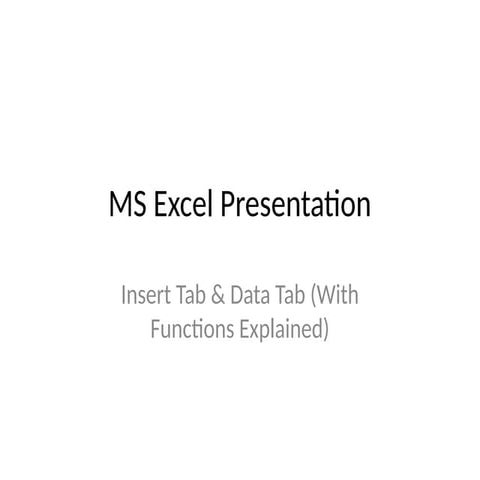 MS Excel Presentation

Insert Tab & Data Tab (With Functions Explained)